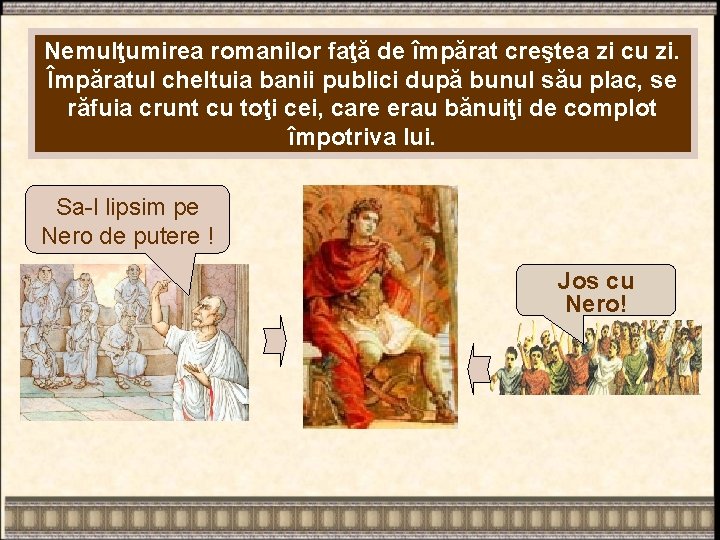 Nemulţumirea romanilor faţă de împărat creştea zi cu zi. Împăratul cheltuia banii publici după bunul său plac, se răfuia crunt cu toţi cei, care erau bănuiţi de complot împotriva lui.

Sa-l lipsim pe Nero de putere !

Jos cu Nero!